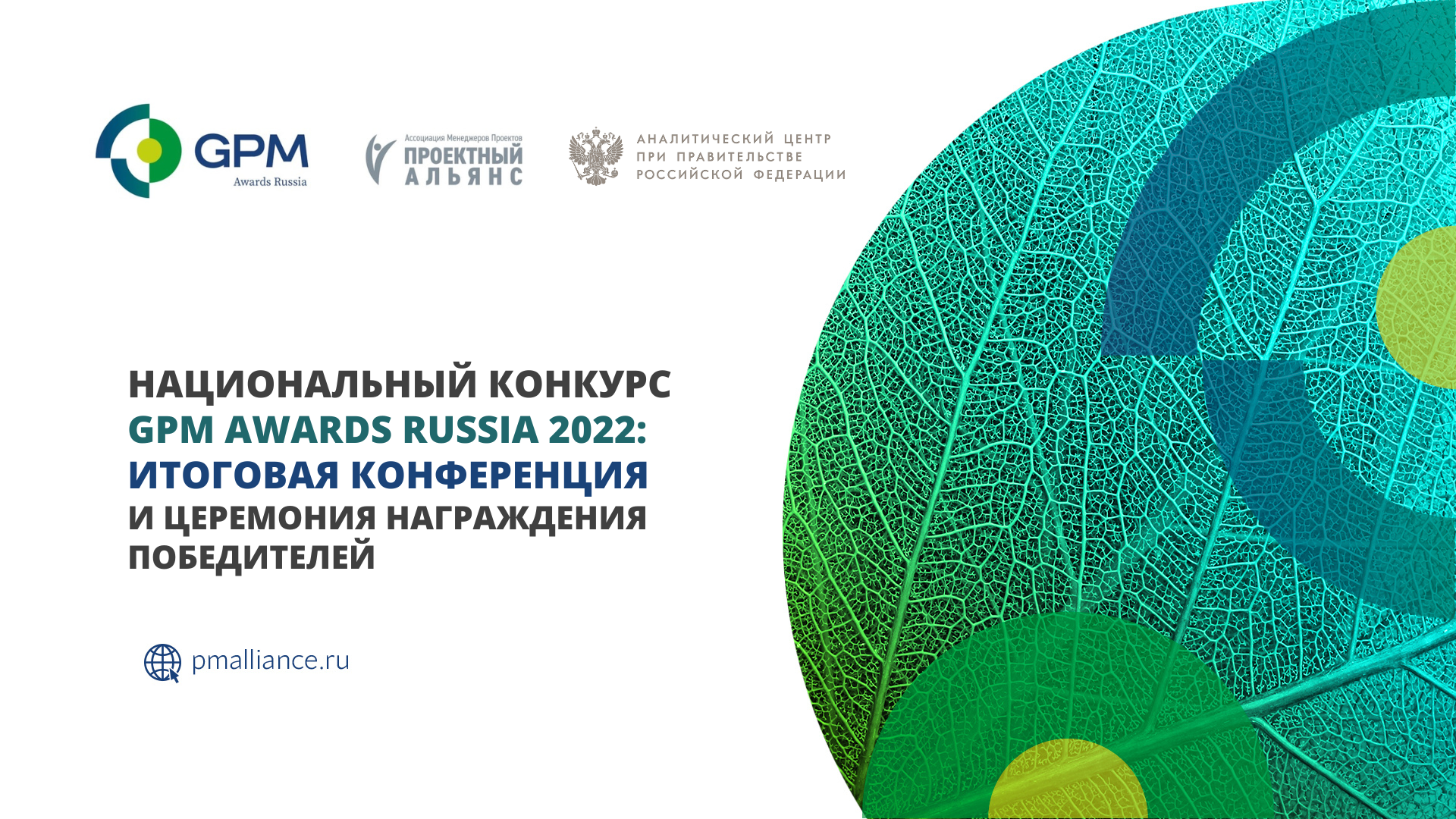 GPM
Awards Russia

Ассоциация Менеджеров Проектов
ПРОЕКТНЫЙ АЛЬЯНС

АНАЛИТИЧЕСКИЙ ЦЕНТР
ПРИ ПРАВИТЕЛЬСТВЕ
РОССИЙСКОЙ ФЕДЕРАЦИИ

НАЦИОНАЛЬНЫЙ КОНКУРС
GPM AWARDS RUSSIA 2022:
ИТОГОВАЯ КОНФЕРЕНЦИЯ
И ЦЕРЕМОНИЯ НАГРАЖДЕНИЯ ПОБЕДИТЕЛЕЙ

pmalliance.ru